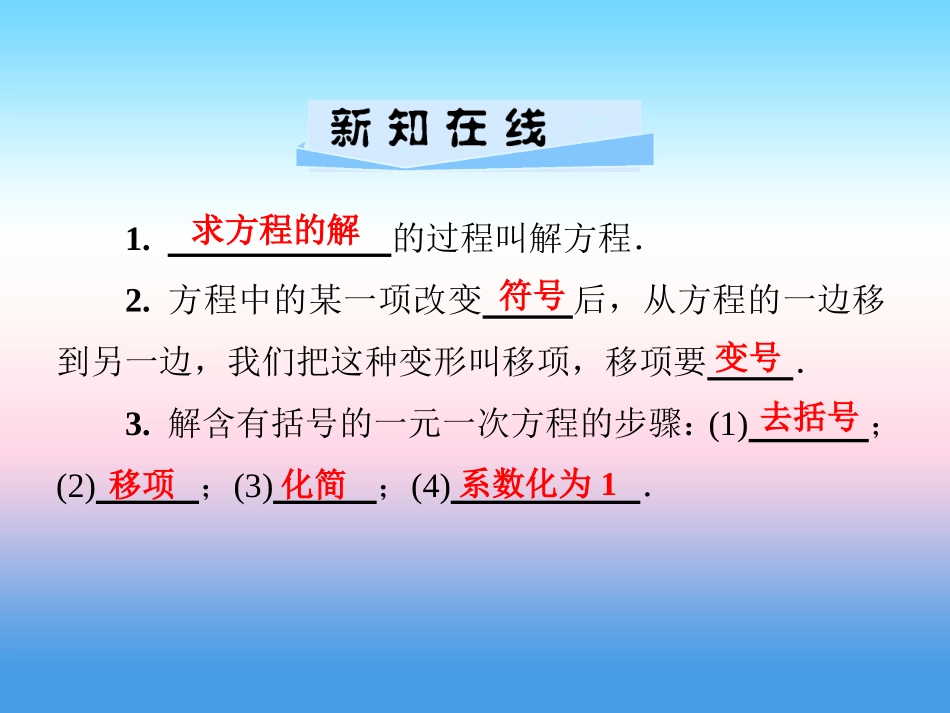 新知在线

1. 求方程的解的过程叫解方程.

2. 方程中的某一项改变符号后，从方程的一边移到另一边，我们把这种变形叫移项，移项要变号.

3. 解含有括号的一元一次方程的步骤：(1)去括号；(2)移项；(3)化简；(4)系数化为 1.